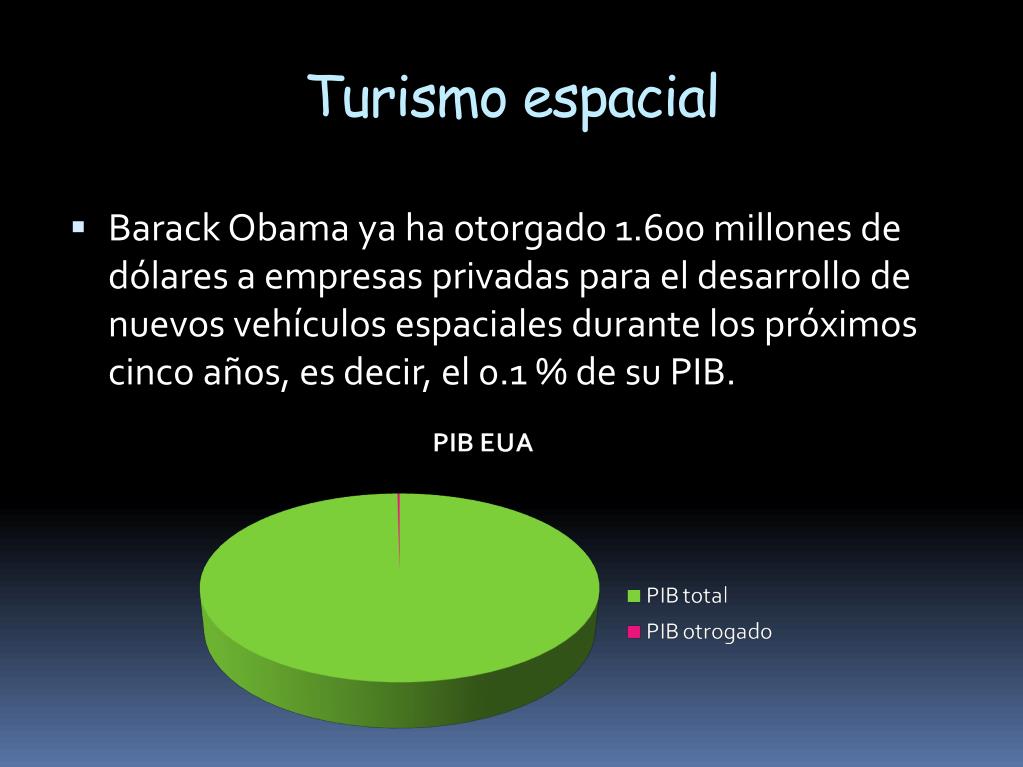 Turismo espacial

▪ Barack Obama ya ha otorgado 1.600 millones de dólares a empresas privadas para el desarrollo de nuevos vehículos espaciales durante los próximos cinco años, es decir, el 0.1 % de su PIB.

PIB EUA

PIB total
PIB otrogado